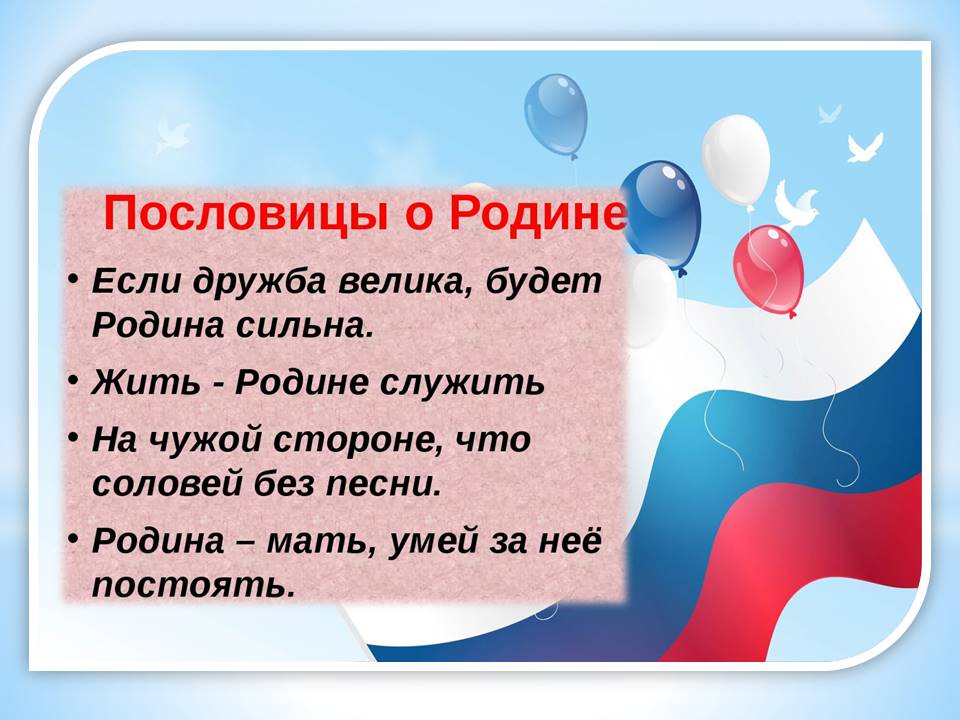 Пословицы о Родине

• Если дружба велика, будет Родина сильна.

• Жить - Родине служить

• На чужой стороне, что соловей без песни.

• Родина – мать, умей за неё постоять.